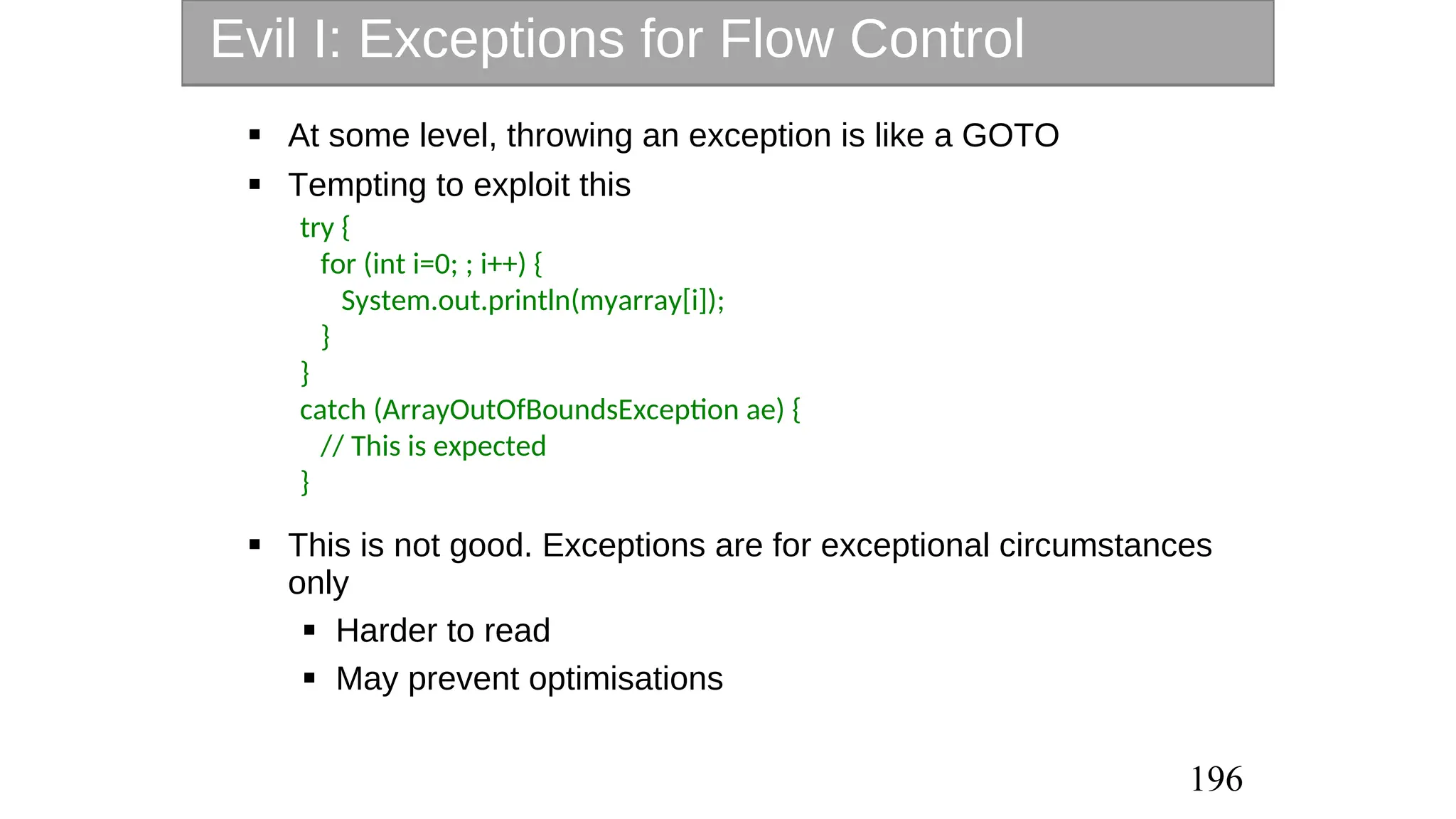 Evil I: Exceptions for Flow Control

▪ At some level, throwing an exception is like a GOTO

▪ Tempting to exploit this

try {
  for (int i=0; ; i++) {
    System.out.println(myarray[i]);
  }
}
catch (ArrayOutOfBoundsException ae) {
  // This is expected
}

▪ This is not good. Exceptions are for exceptional circumstances only

▪ Harder to read

▪ May prevent optimisations

196